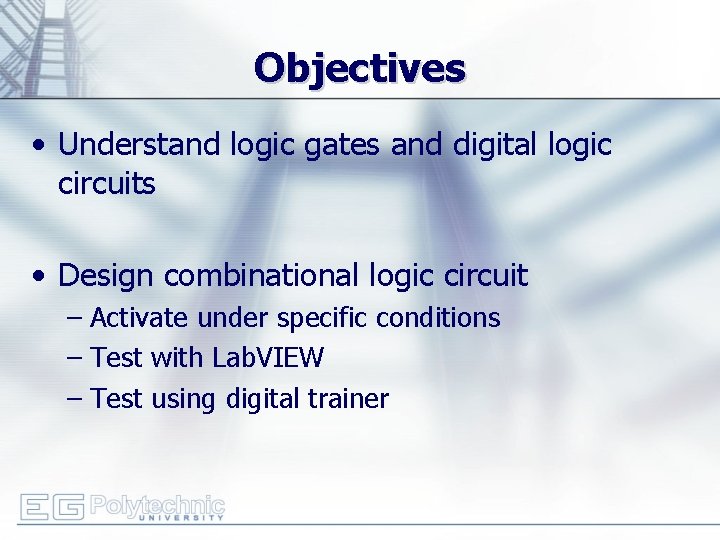 Objectives

• Understand logic gates and digital logic circuits

• Design combinational logic circuit
– Activate under specific conditions
– Test with LabVIEW
– Test using digital trainer

EG Polytechnic UNIVERSITY